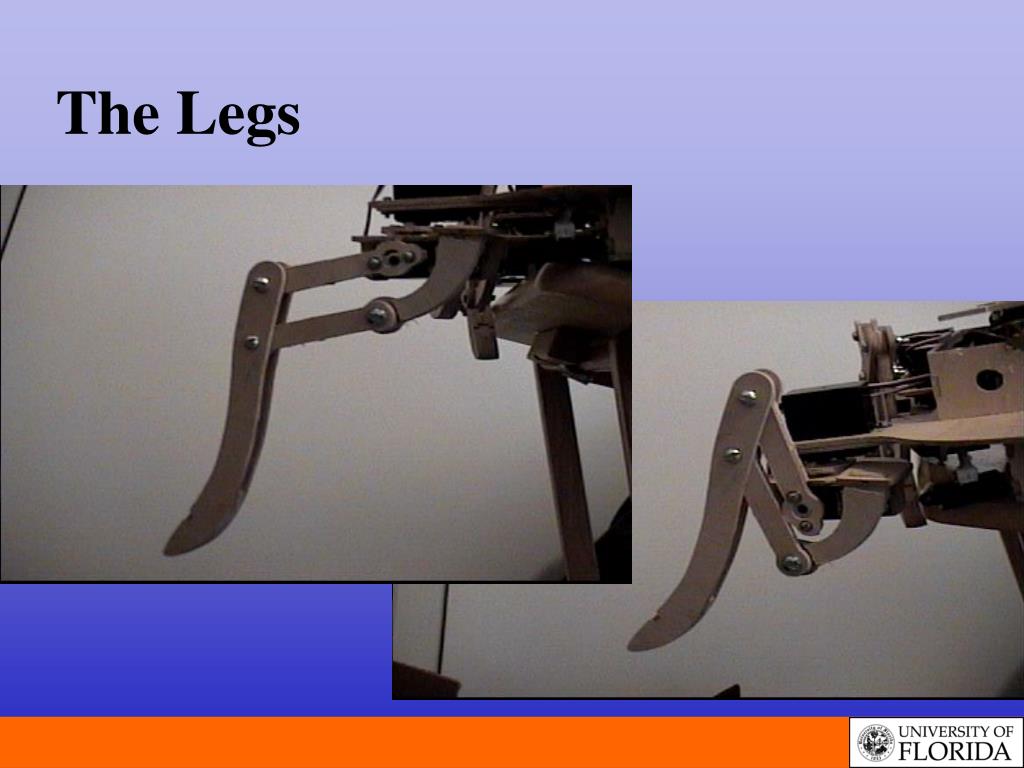 The Legs

UNIVERSITY OF
FLORIDA